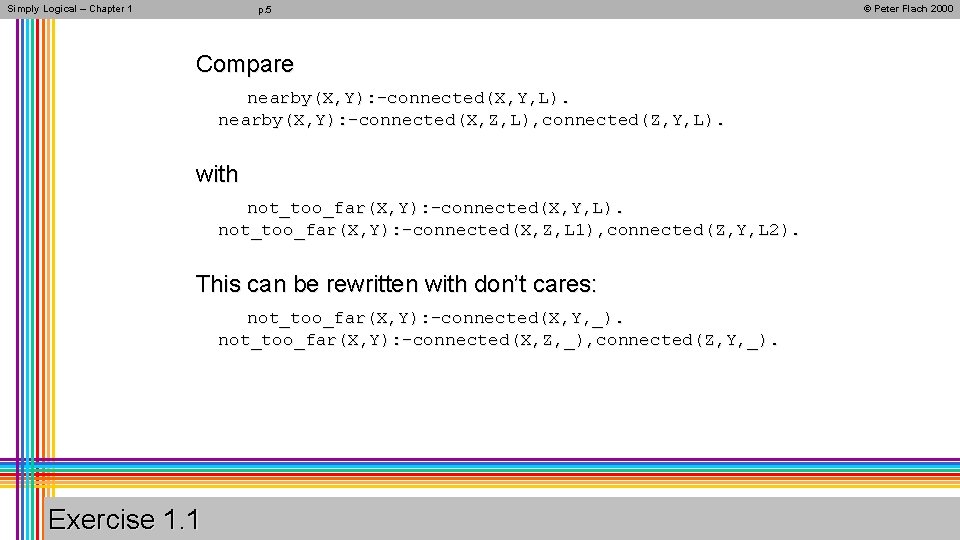 Simply Logical – Chapter 1 p.5 © Peter Flach 2000

Compare

nearby(X,Y):-connected(X,Y,L).
nearby(X,Y):-connected(X,Z,L),connected(Z,Y,L).

with

not_too_far(X,Y):-connected(X,Y,L).
not_too_far(X,Y):-connected(X,Z,L1),connected(Z,Y,L2).

This can be rewritten with don’t cares:

not_too_far(X,Y):-connected(X,Y,_).
not_too_far(X,Y):-connected(X,Z,_),connected(Z,Y,_).

Exercise 1.1